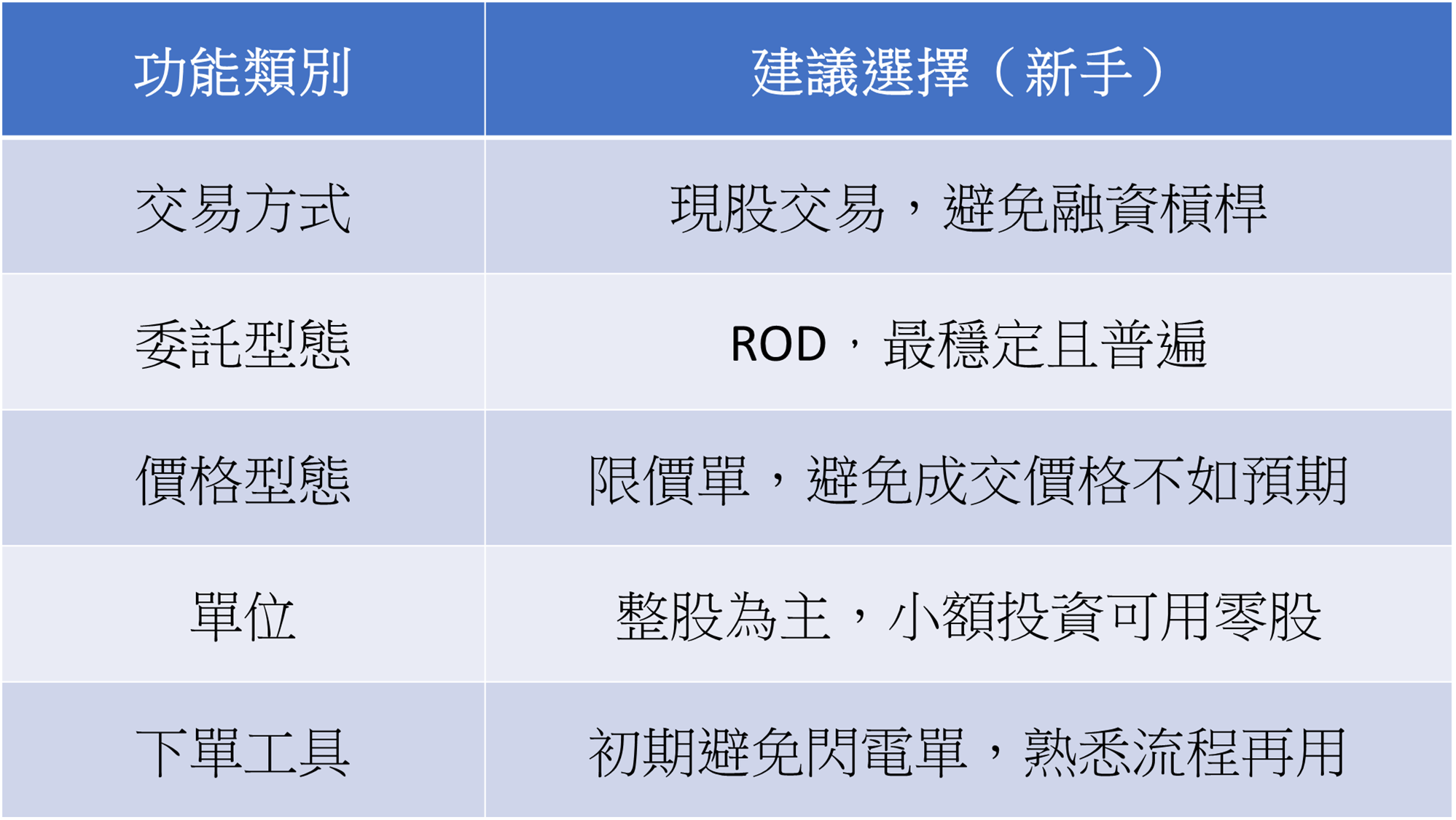 | 功能類別 | 建議選擇（新手） |
|---|---|
| 交易方式 | 現股交易，避免融資槓桿 |
| 委託型態 | ROD，最穩定且普遍 |
| 價格型態 | 限價單，避免成交價格不如預期 |
| 單位 | 整股為主，小額投資可用零股 |
| 下單工具 | 初期避免閃電單，熟悉流程再用 |